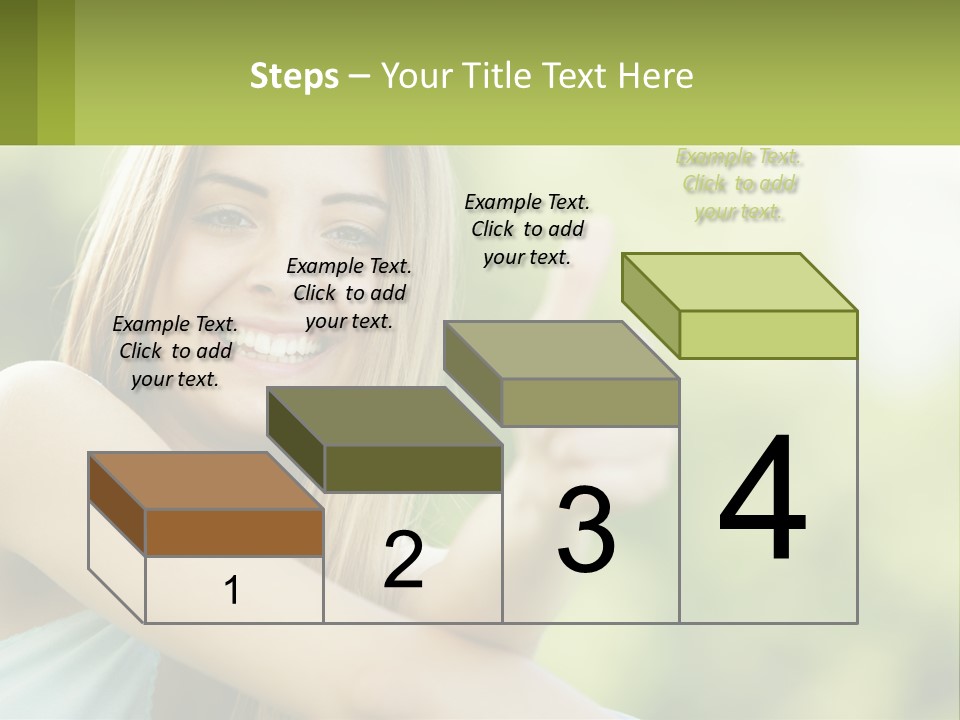 Steps – Your Title Text Here

Example Text. Click to add your text.

Example Text. Click to add your text.

Example Text. Click to add your text.

Example Text. Click to add your text.

1

2

3

4